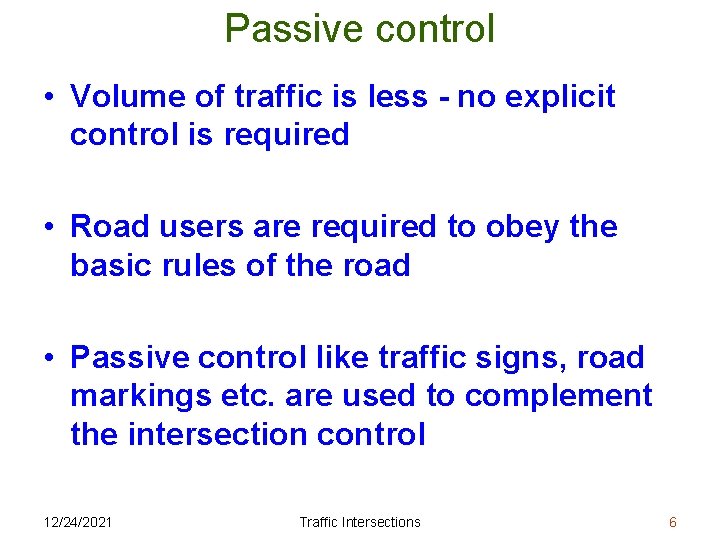 Passive control

• Volume of traffic is less - no explicit control is required

• Road users are required to obey the basic rules of the road

• Passive control like traffic signs, road markings etc. are used to complement the intersection control

12/24/2021

Traffic Intersections

6